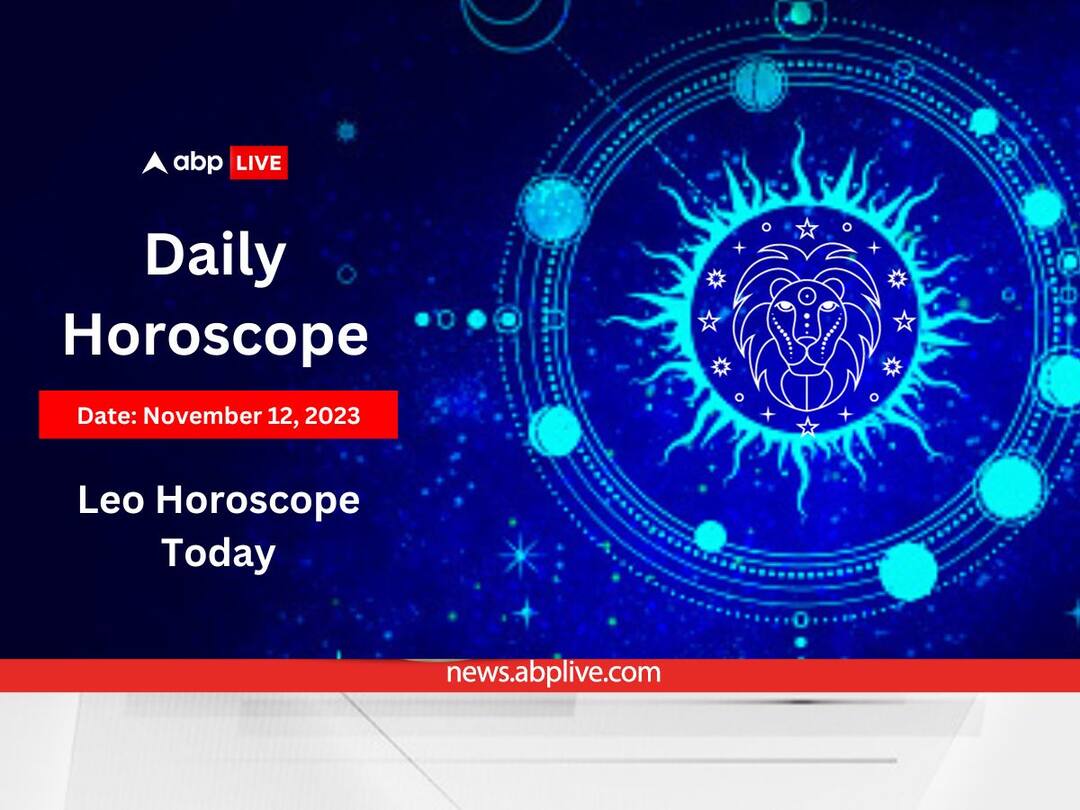 abp LIVE

Daily Horoscope

Date: November 12, 2023

Leo Horoscope Today

news.abplive.com